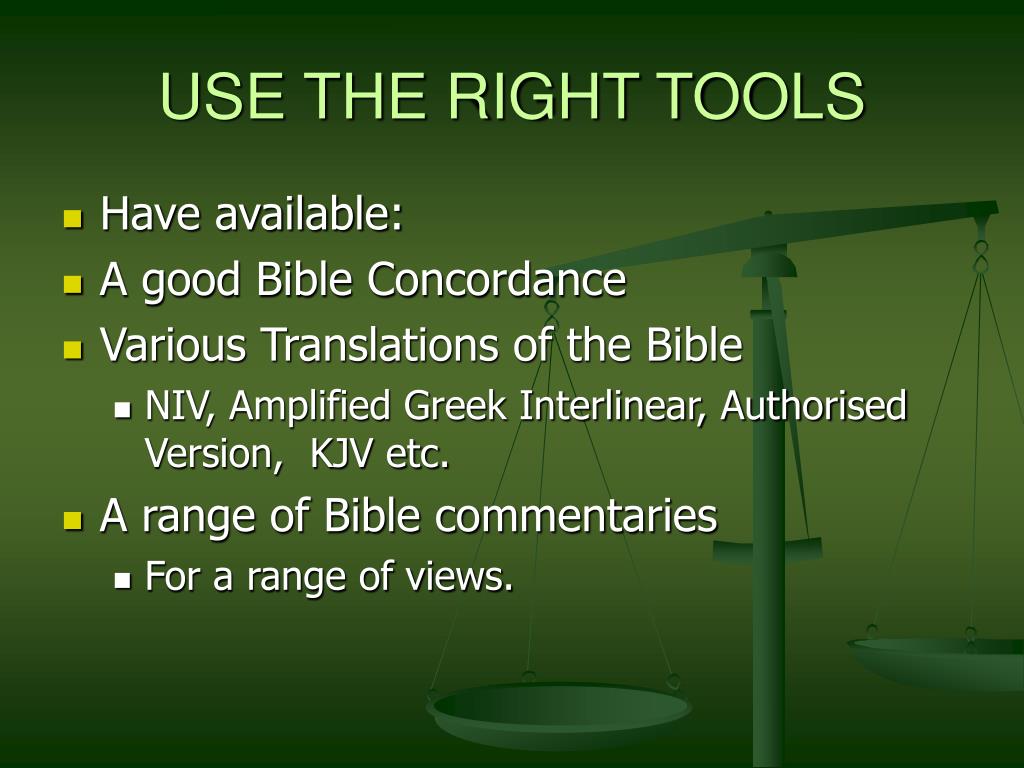 USE THE RIGHT TOOLS

- Have available:
- A good Bible Concordance
- Various Translations of the Bible
  - NIV, Amplified Greek Interlinear, Authorised Version,  KJV etc.
- A range of Bible commentaries
  - For a range of views.